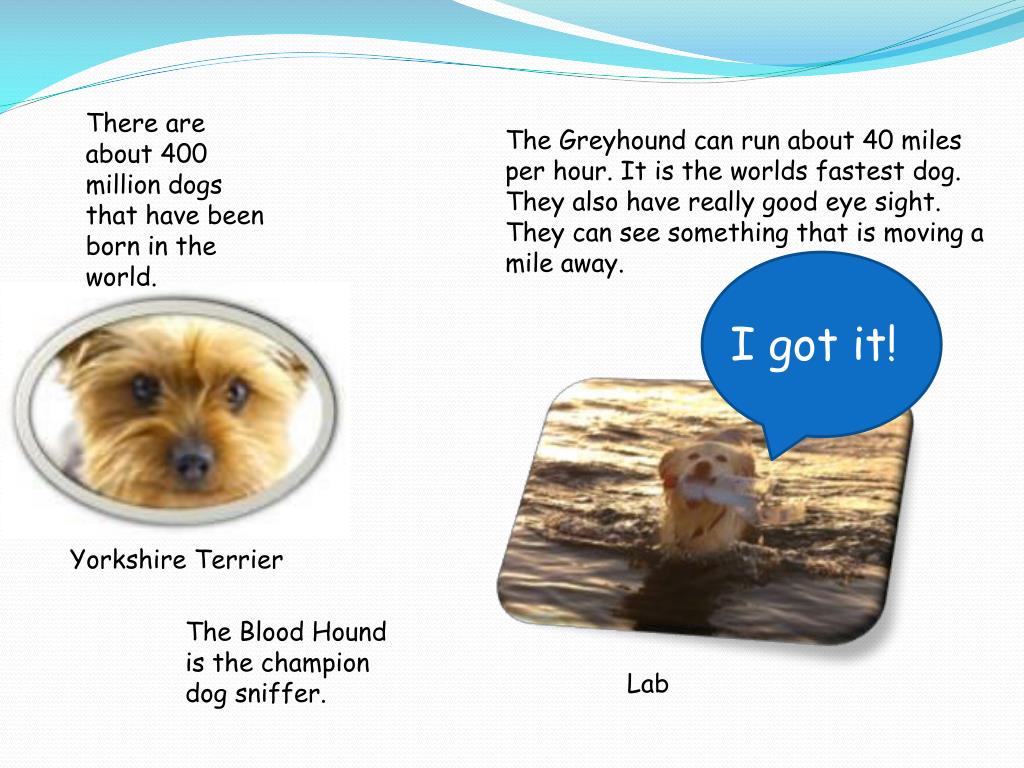 There are about 400 million dogs that have been born in the world.

The Greyhound can run about 40 miles per hour. It is the worlds fastest dog. They also have really good eye sight. They can see something that is moving a mile away.

I got it!

Yorkshire Terrier

The Blood Hound is the champion dog sniffer.

Lab